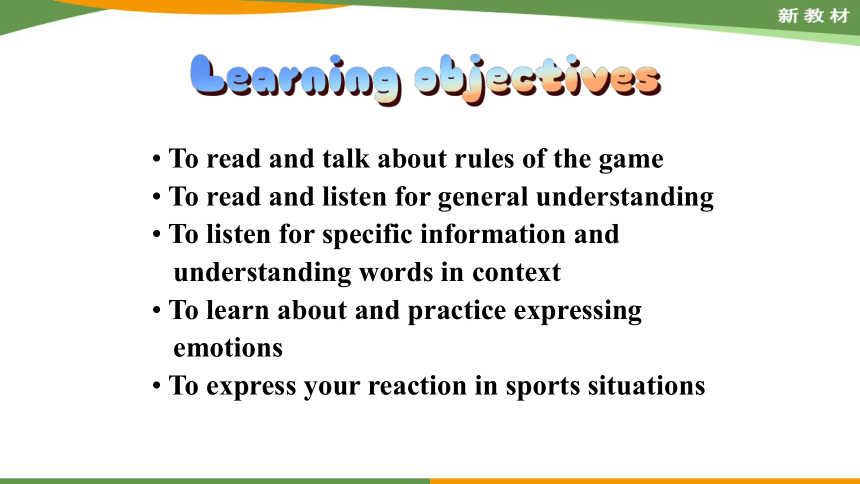 新教材

Learning objectives

• To read and talk about rules of the game
• To read and listen for general understanding
• To listen for specific information and understanding words in context
• To learn about and practice expressing emotions
• To express your reaction in sports situations